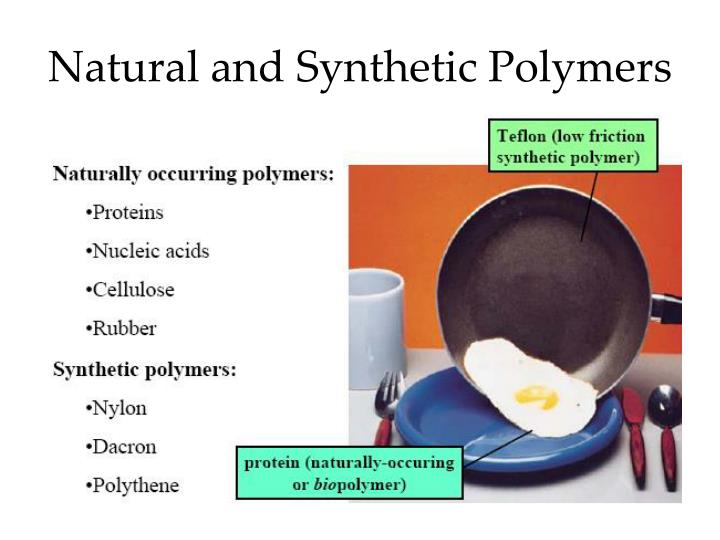 Natural and Synthetic Polymers

Naturally occurring polymers:

•Proteins

•Nucleic acids

•Cellulose

•Rubber

Synthetic polymers:

•Nylon

•Dacron

•Polythene

Teflon (low friction synthetic polymer)

protein (naturally-occuring or biopolymer)